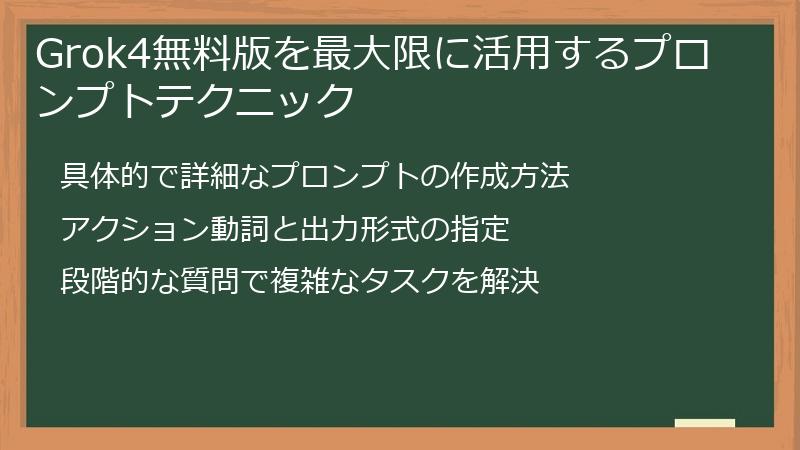 Grok4無料版を最大限に活用するプロンプトテクニック

具体的で詳細なプロンプトの作成方法

アクション動詞と出力形式の指定

段階的な質問で複雑なタスクを解決